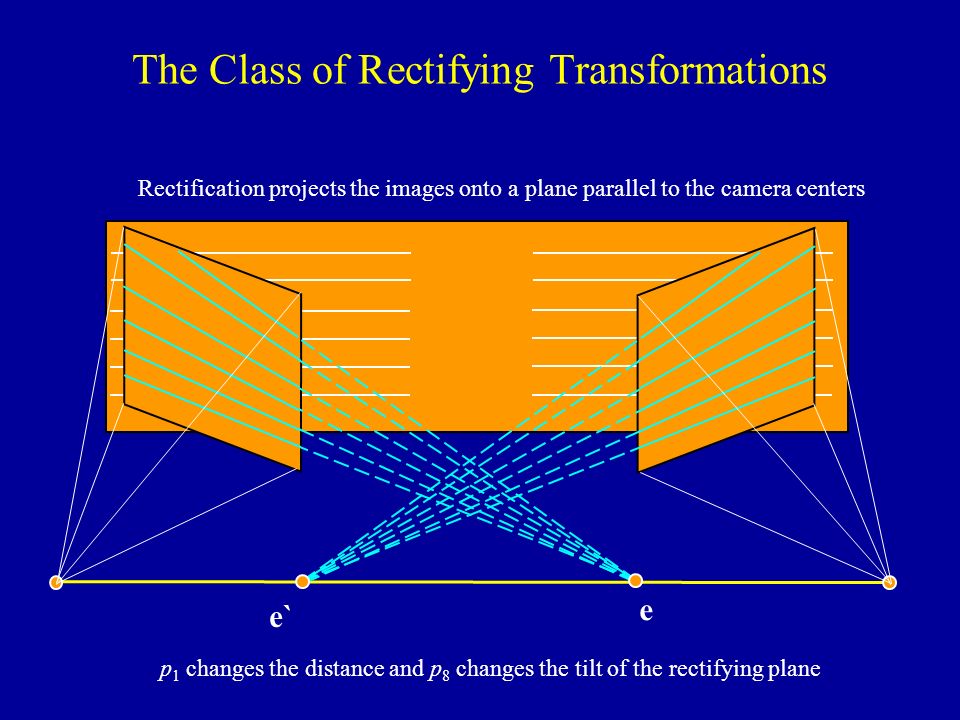 The Class of Rectifying Transformations

Rectification projects the images onto a plane parallel to the camera centers

e`

e

$p_1$ changes the distance and $p_8$ changes the tilt of the rectifying plane